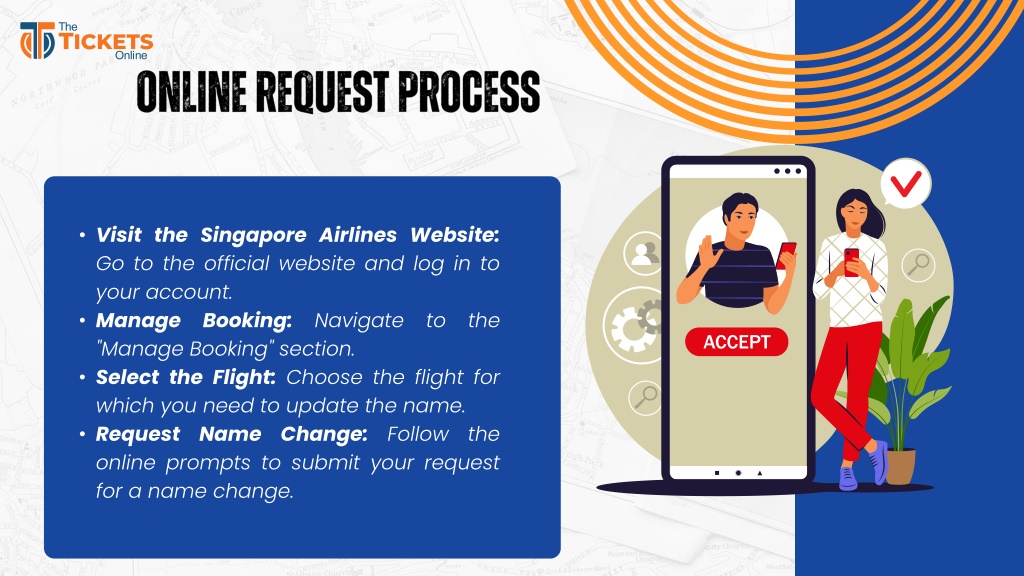 The TICKETS Online

ONLINE REQUEST PROCESS

• Visit the Singapore Airlines Website: Go to the official website and log in to your account.
• Manage Booking: Navigate to the "Manage Booking" section.
• Select the Flight: Choose the flight for which you need to update the name.
• Request Name Change: Follow the online prompts to submit your request for a name change.

ACCEPT